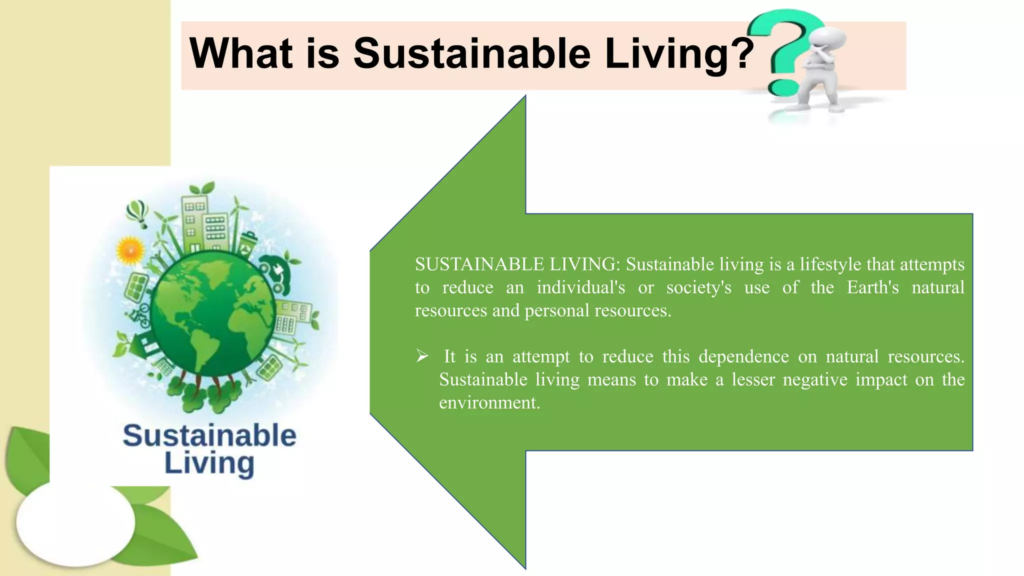 What is Sustainable Living?

Sustainable Living

SUSTAINABLE LIVING: Sustainable living is a lifestyle that attempts to reduce an individual's or society's use of the Earth's natural resources and personal resources.

➢ It is an attempt to reduce this dependence on natural resources. Sustainable living means to make a lesser negative impact on the environment.